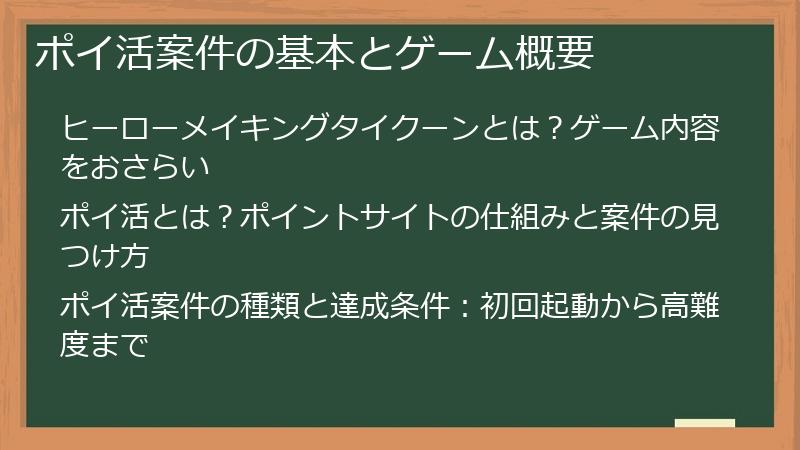 ポイ活案件の基本とゲーム概要

ヒーローメイキングタイクーンとは？ゲーム内容をおさらい

ポイ活とは？ポイントサイトの仕組みと案件の見つけ方

ポイ活案件の種類と達成条件：初回起動から高難度まで